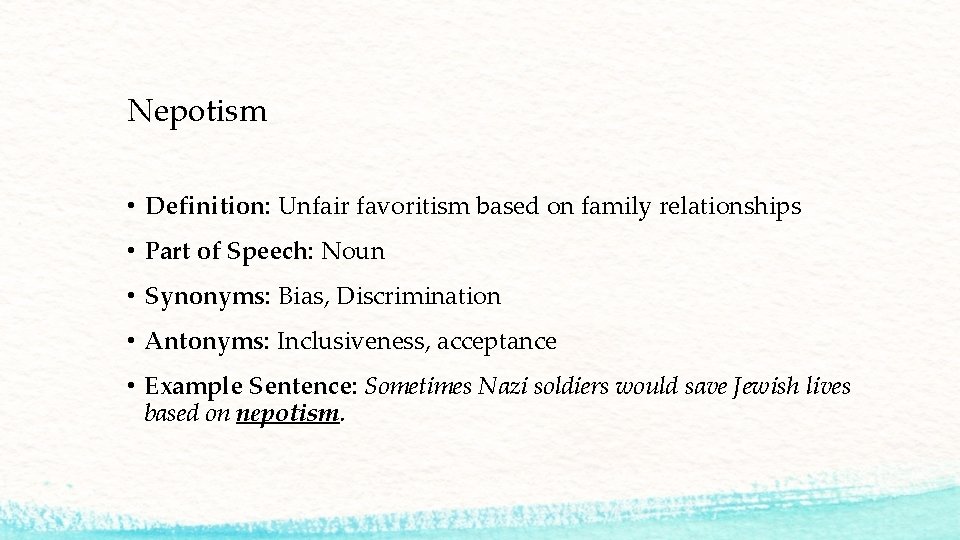 Nepotism

• Definition: Unfair favoritism based on family relationships

• Part of Speech: Noun

• Synonyms: Bias, Discrimination

• Antonyms: Inclusiveness, acceptance

• Example Sentence: Sometimes Nazi soldiers would save Jewish lives based on nepotism.